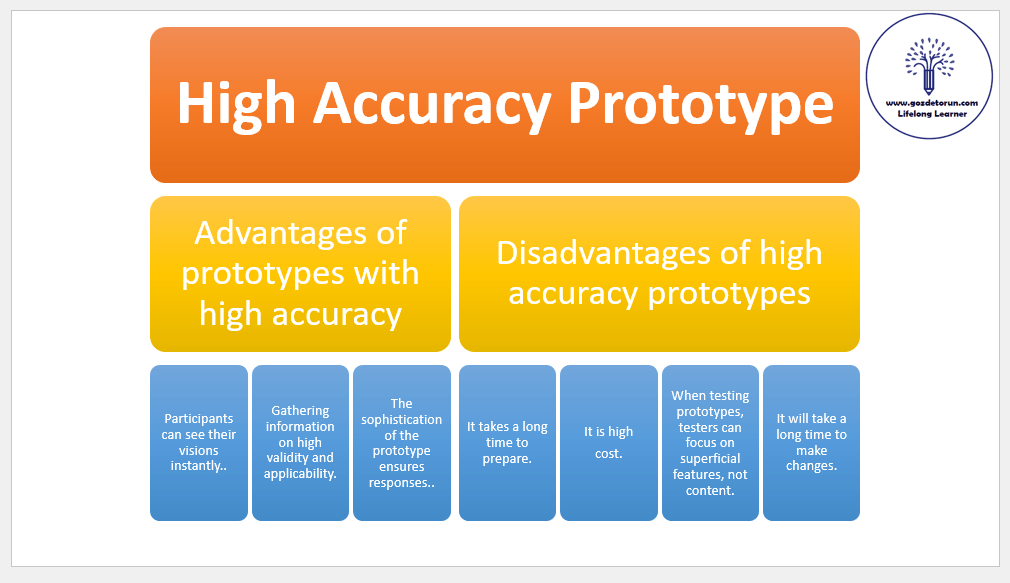 High Accuracy Prototype

www.gozdetorun.com
Lifelong Learner

Advantages of prototypes with high accuracy

Disadvantages of high accuracy prototypes

Participants can see their visions instantly..

Gathering information on high validity and applicability.

The sophistication of the prototype ensures responses..

It takes a long time to prepare.

It is high cost.

When testing prototypes, testers can focus on superficial features, not content.

It will take a long time to make changes.